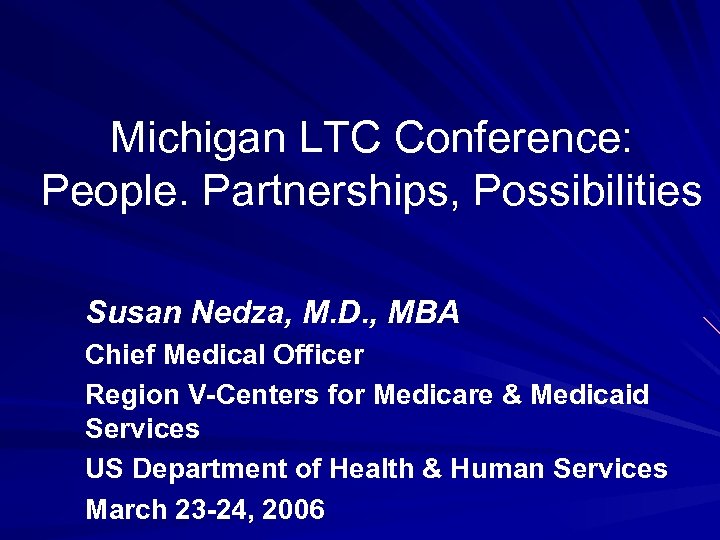 Michigan LTC Conference: People. Partnerships, Possibilities

Susan Nedza, M.D., MBA

Chief Medical Officer

Region V-Centers for Medicare & Medicaid Services

US Department of Health & Human Services

March 23-24, 2006